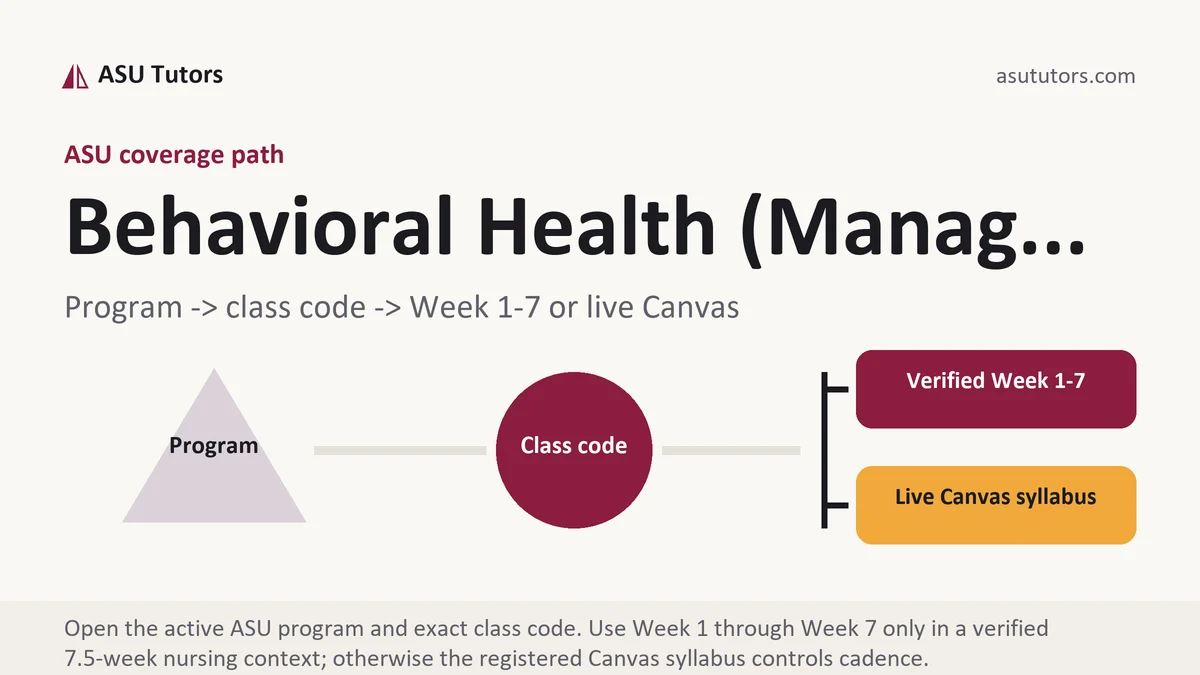 ASU Tutors

asututors.com

ASU coverage path

Behavioral Health (Manag...

Program -> class code -> Week 1-7 or live Canvas

Program

Class code

Verified Week 1-7

Live Canvas syllabus

Open the active ASU program and exact class code. Use Week 1 through Week 7 only in a verified 7.5-week nursing context; otherwise the registered Canvas syllabus controls cadence.